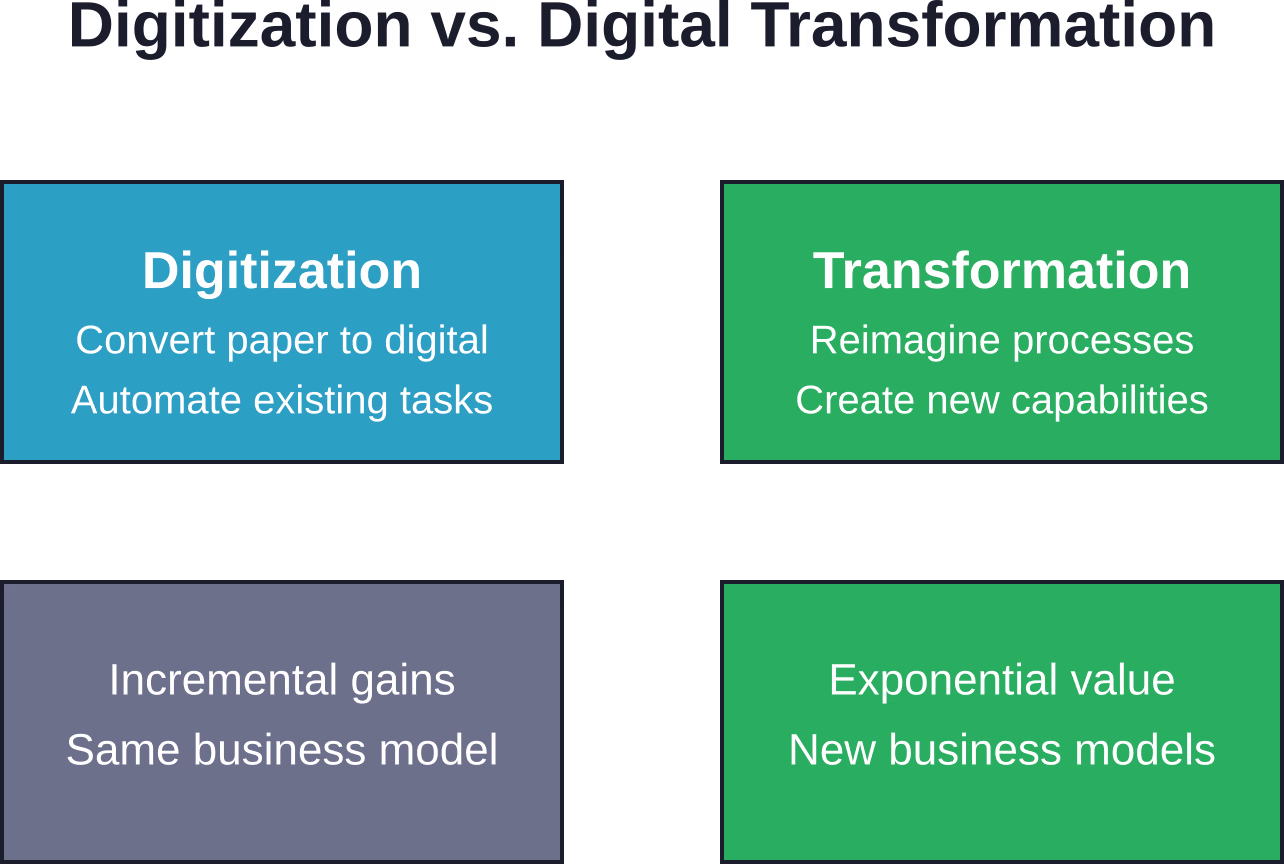 Digitization vs. Digital Transformation

Digitization
Convert paper to digital
Automate existing tasks

Transformation
Reimagine processes
Create new capabilities

Incremental gains
Same business model

Exponential value
New business models